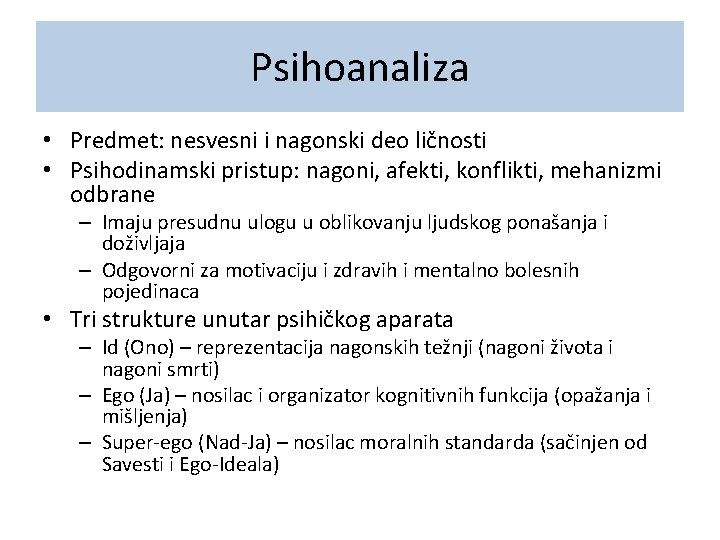 Psihoanaliza

• Predmet: nesvesni i nagonski deo ličnosti
• Psihodinamski pristup: nagoni, afekti, konflikti, mehanizmi odbrane
– Imaju presudnu ulogu u oblikovanju ljudskog ponašanja i doživljaja
– Odgovorni za motivaciju i zdravih i mentalno bolesnih pojedinaca
• Tri strukture unutar psihičkog aparata
– Id (Ono) – reprezentacija nagonskih težnji (nagoni života i nagoni smrti)
– Ego (Ja) – nosilac i organizator kognitivnih funkcija (opažanja i mišljenja)
– Super-ego (Nad-Ja) – nosilac moralnih standarda (sačinjen od Savesti i Ego-Ideala)